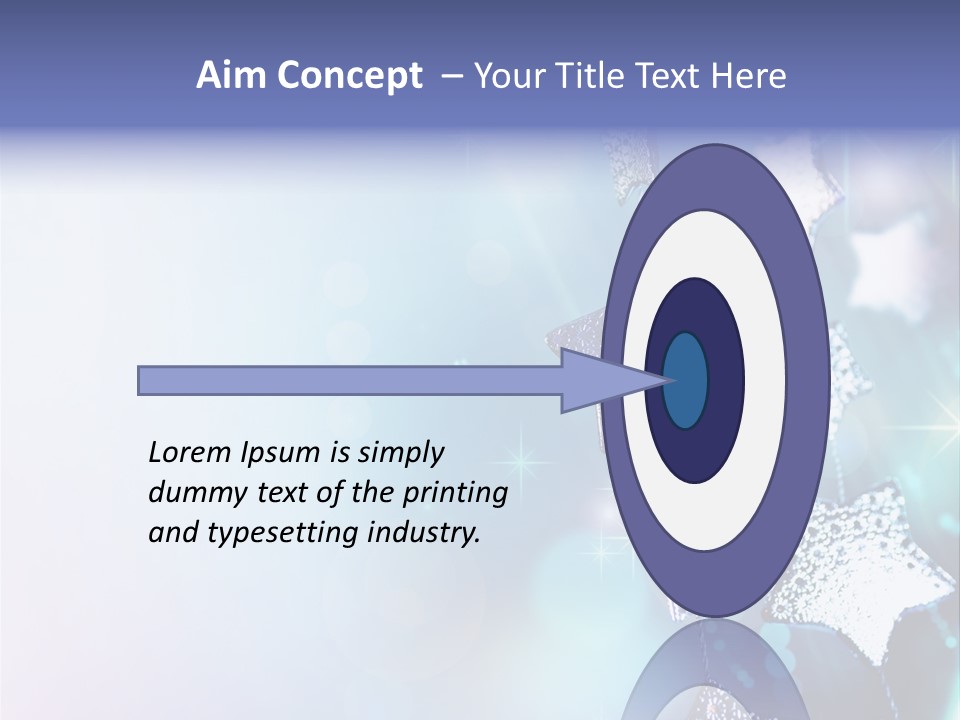 Aim Concept – Your Title Text Here

Lorem Ipsum is simply dummy text of the printing and typesetting industry.